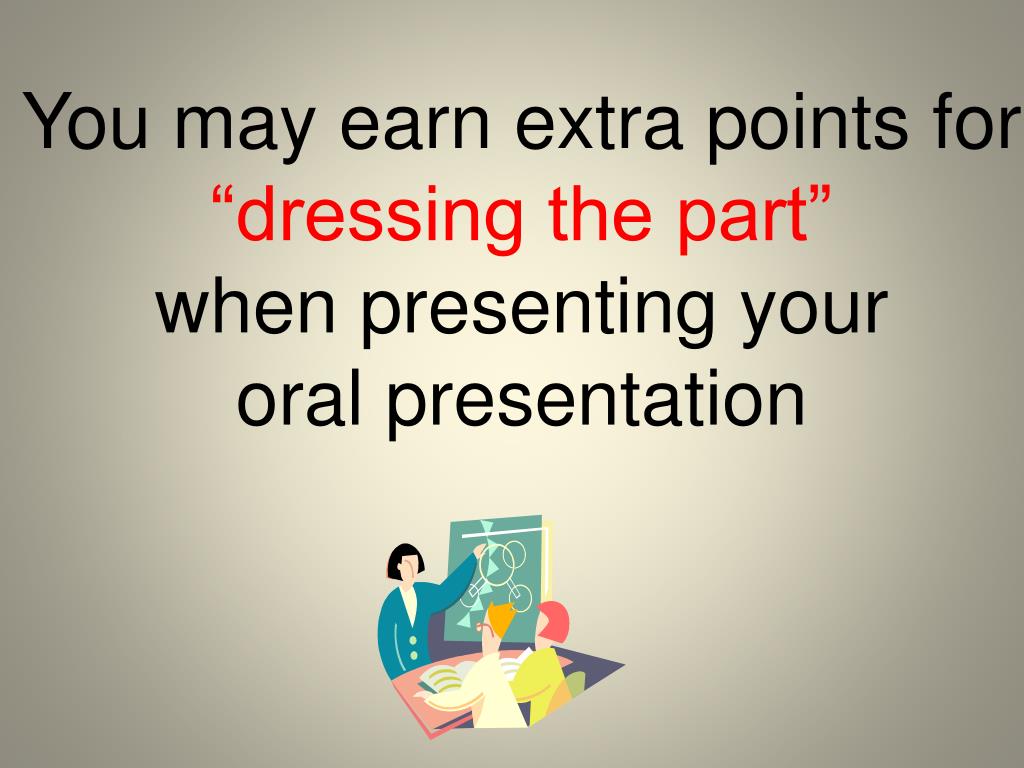 You may earn extra points for “dressing the part” when presenting your oral presentation